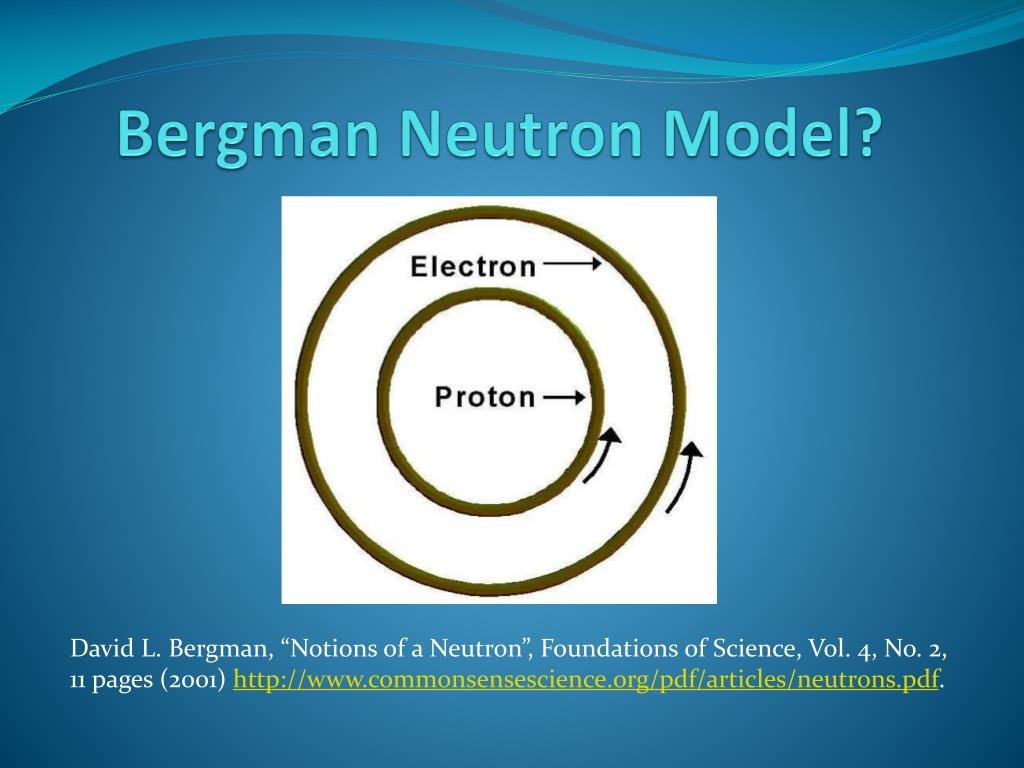 Bergman Neutron Model?

Electron

Proton

David L. Bergman, “Notions of a Neutron”, Foundations of Science, Vol. 4, No. 2, 11 pages (2001) http://www.commonsensescience.org/pdf/articles/neutrons.pdf.